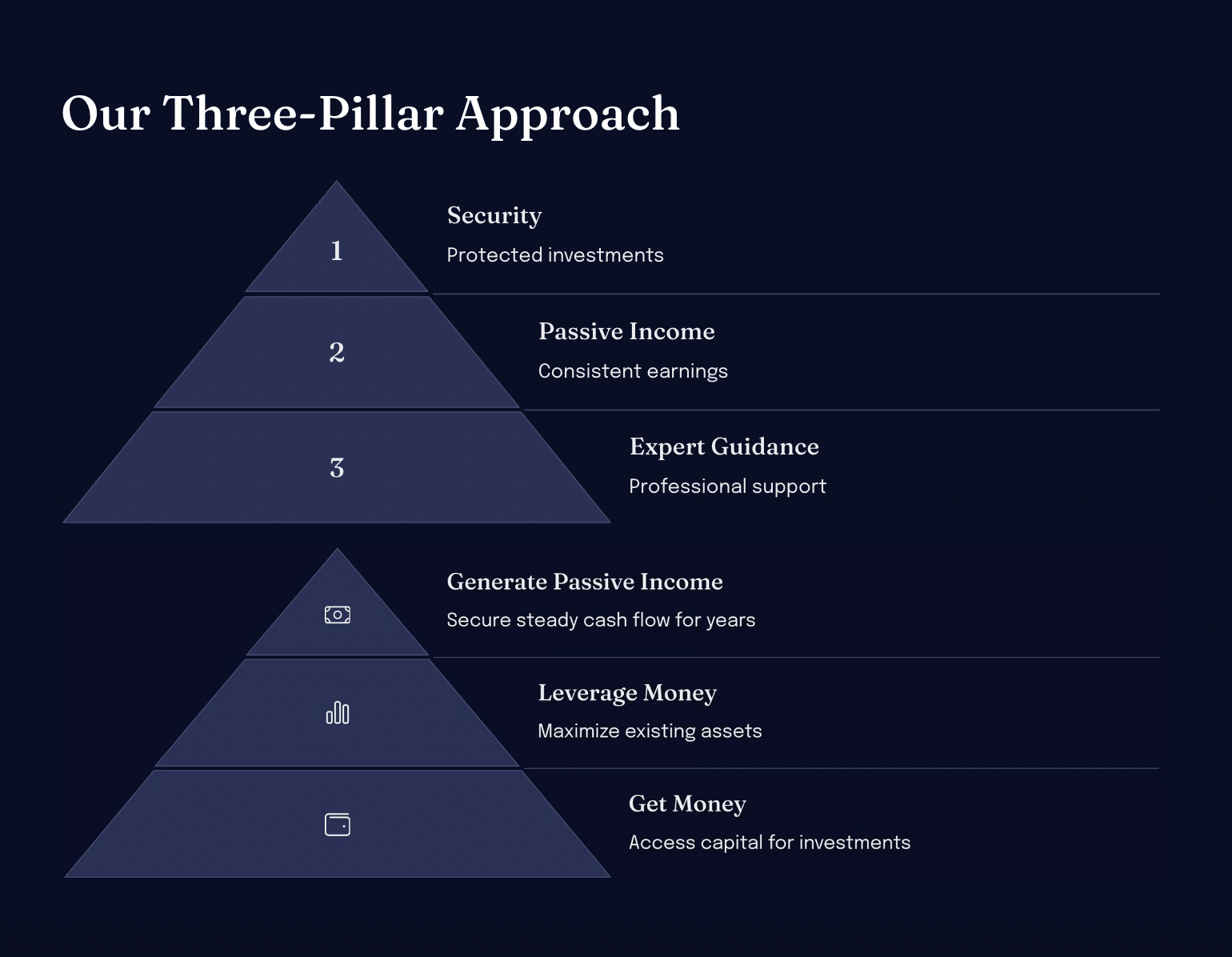 Our Three-Pillar Approach

1

Security

Protected investments

2

Passive Income

Consistent earnings

3

Expert Guidance

Professional support

Generate Passive Income

Secure steady cash flow for years

Leverage Money

Maximize existing assets

Get Money

Access capital for investments